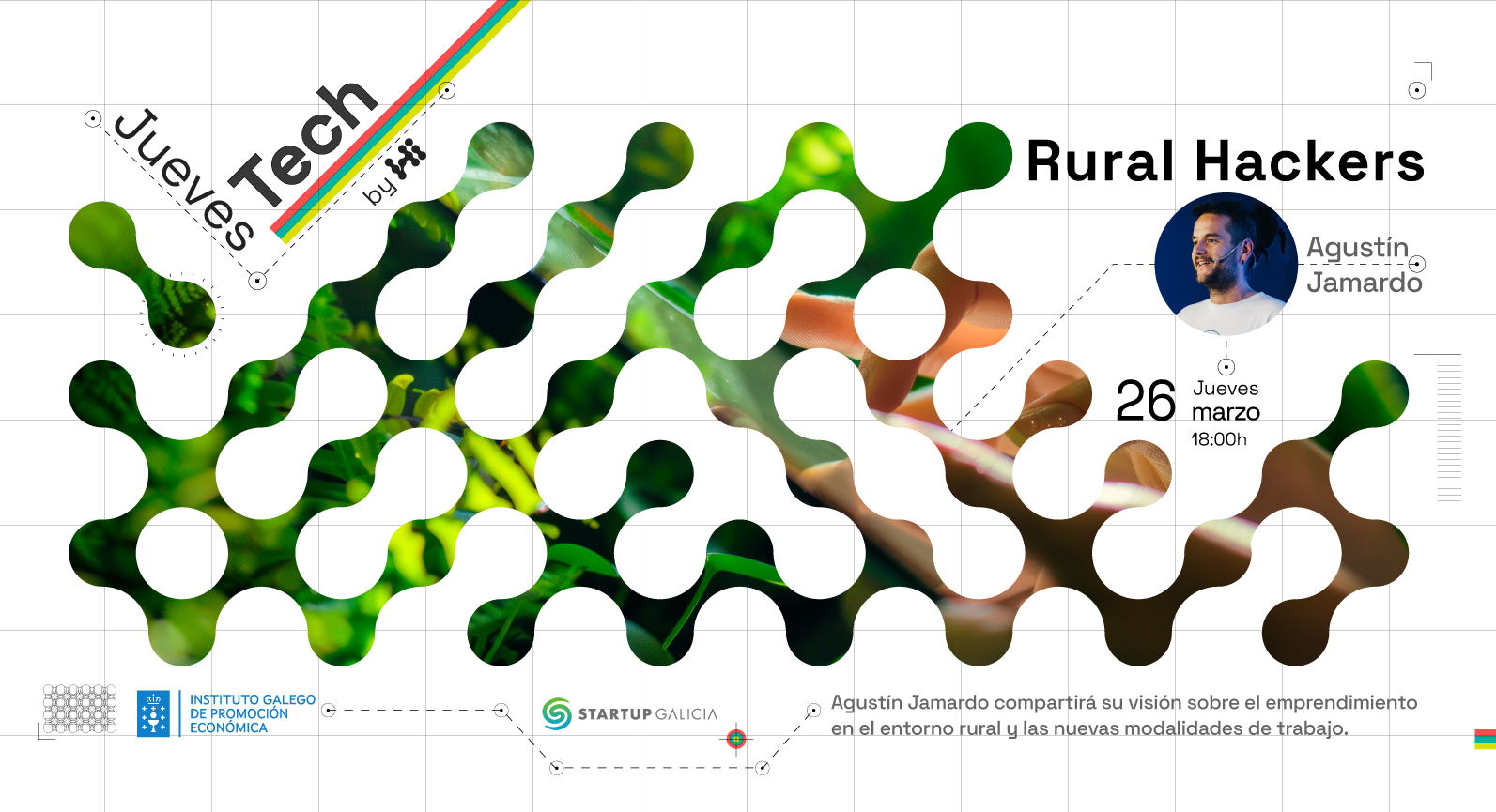 Jueves Tech by

Rural Hackers

Agustín Jamardo

26 Jueves marzo 18:00h

INSTITUTO GALEGO DE PROMOCIÓN ECONÓMICA

STARTUP GALICIA

Agustín Jamardo compartirá su visión sobre el emprendimiento en el entorno rural y las nuevas modalidades de trabajo.